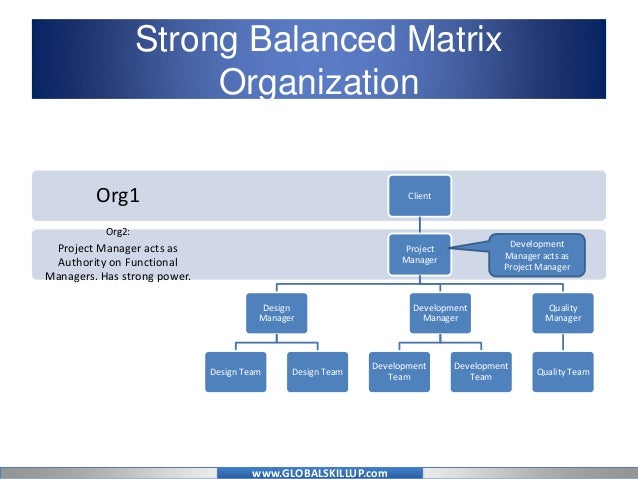 Strong Balanced Matrix Organization

Org1

Org2:
Project Manager acts as Authority on Functional Managers. Has strong power.

Client

Project Manager

Development Manager acts as Project Manager

Design Manager

Development Manager

Quality Manager

Design Team

Design Team

Development Team

Development Team

Quality Team

www.GLOBALSKILLUP.com